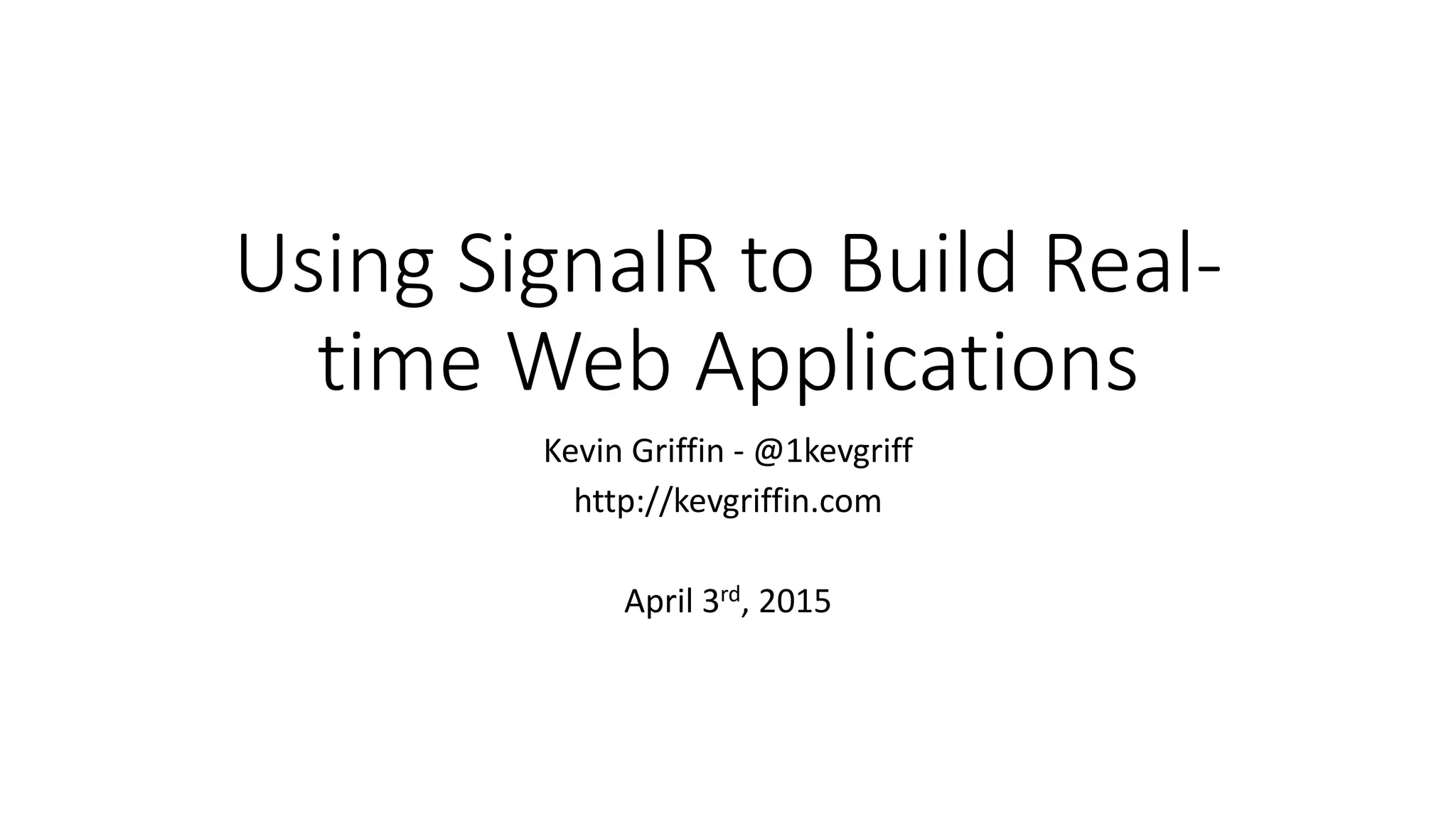 Using SignalR to Build Real-time Web Applications

Kevin Griffin - @1kevgriff
http://kevgriffin.com

April 3rd, 2015